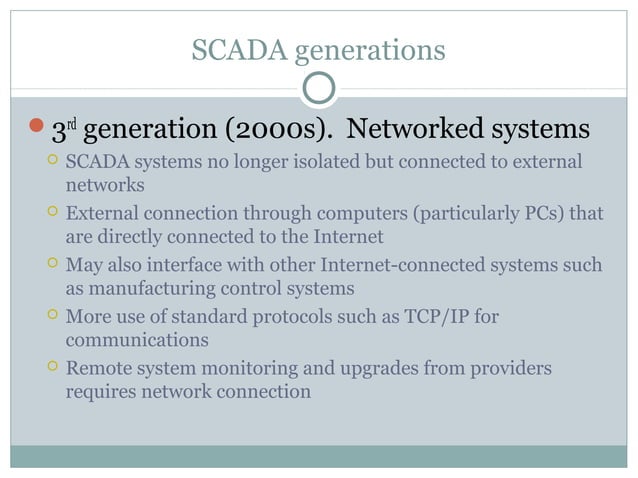 SCADA generations

3rd generation (2000s). Networked systems

SCADA systems no longer isolated but connected to external networks

External connection through computers (particularly PCs) that are directly connected to the Internet

May also interface with other Internet-connected systems such as manufacturing control systems

More use of standard protocols such as TCP/IP for communications

Remote system monitoring and upgrades from providers requires network connection